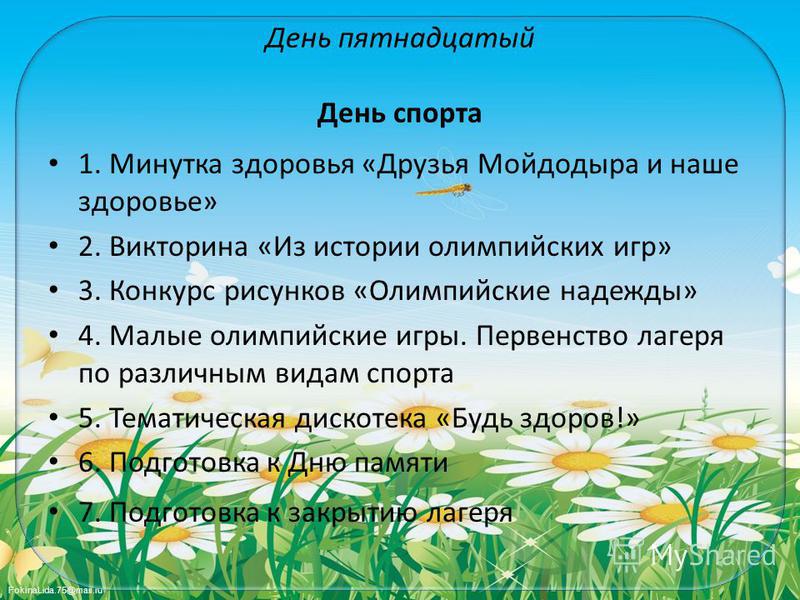 День пятнадцатый

День спорта

• 1. Минутка здоровья «Друзья Мойдодыра и наше здоровье»
• 2. Викторина «Из истории олимпийских игр»
• 3. Конкурс рисунков «Олимпийские надежды»
• 4. Малые олимпийские игры. Первенство лагеря по различным видам спорта
• 5. Тематическая дискотека «Будь здоров!»
• 6. Подготовка к Дню памяти
• 7. Подготовка к закрытию лагеря

MyShared

FokinaLida.75@mail.ru